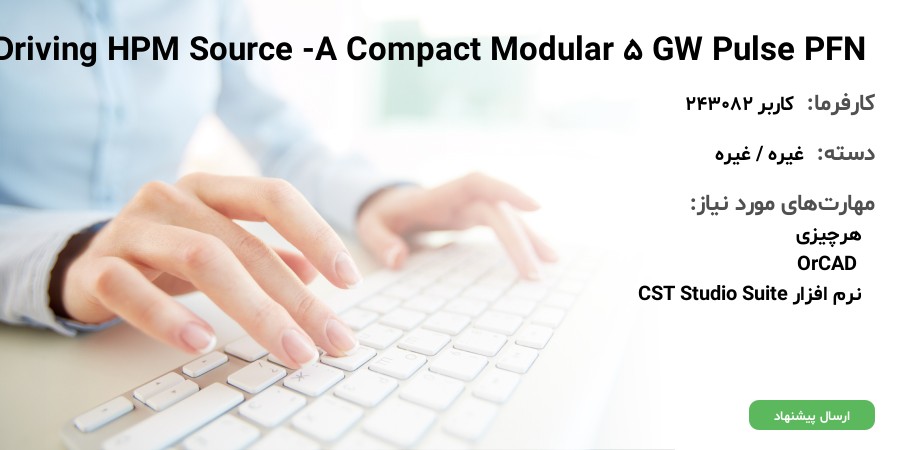 Driving HPM Source -A Compact Modular ۵ GW Pulse PFN

کارفرما: کاربر ۲۴۳۰۸۲

دسته: غیره / غیره

مهارت‌های مورد نیاز:
هرچیزی
OrCAD
نرم افزار CST Studio Suite

ارسال پیشنهاد